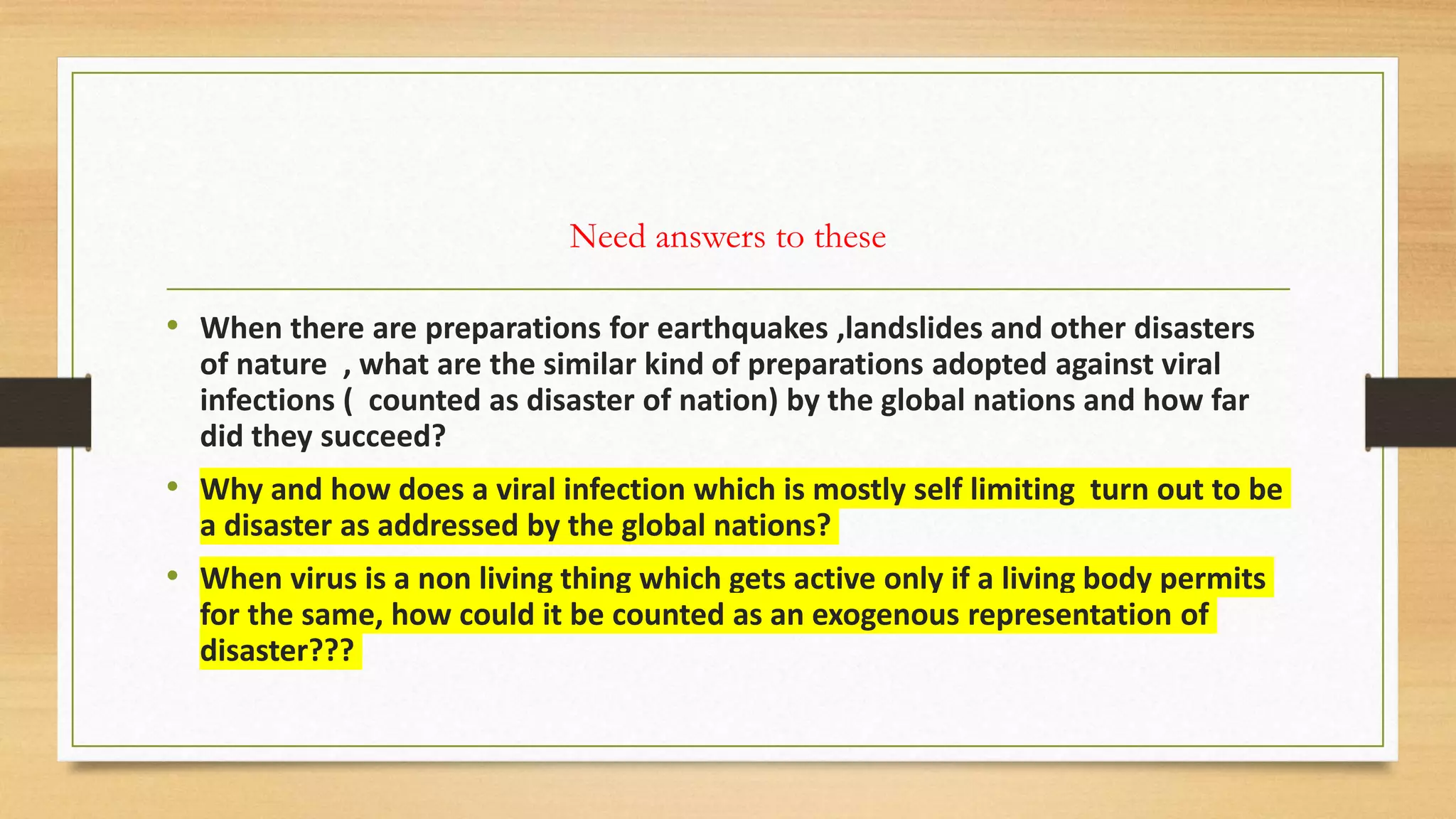 Need answers to these

• When there are preparations for earthquakes ,landslides and other disasters of nature , what are the similar kind of preparations adopted against viral infections ( counted as disaster of nation) by the global nations and how far did they succeed?

• Why and how does a viral infection which is mostly self limiting turn out to be a disaster as addressed by the global nations?

• When virus is a non living thing which gets active only if a living body permits for the same, how could it be counted as an exogenous representation of disaster???